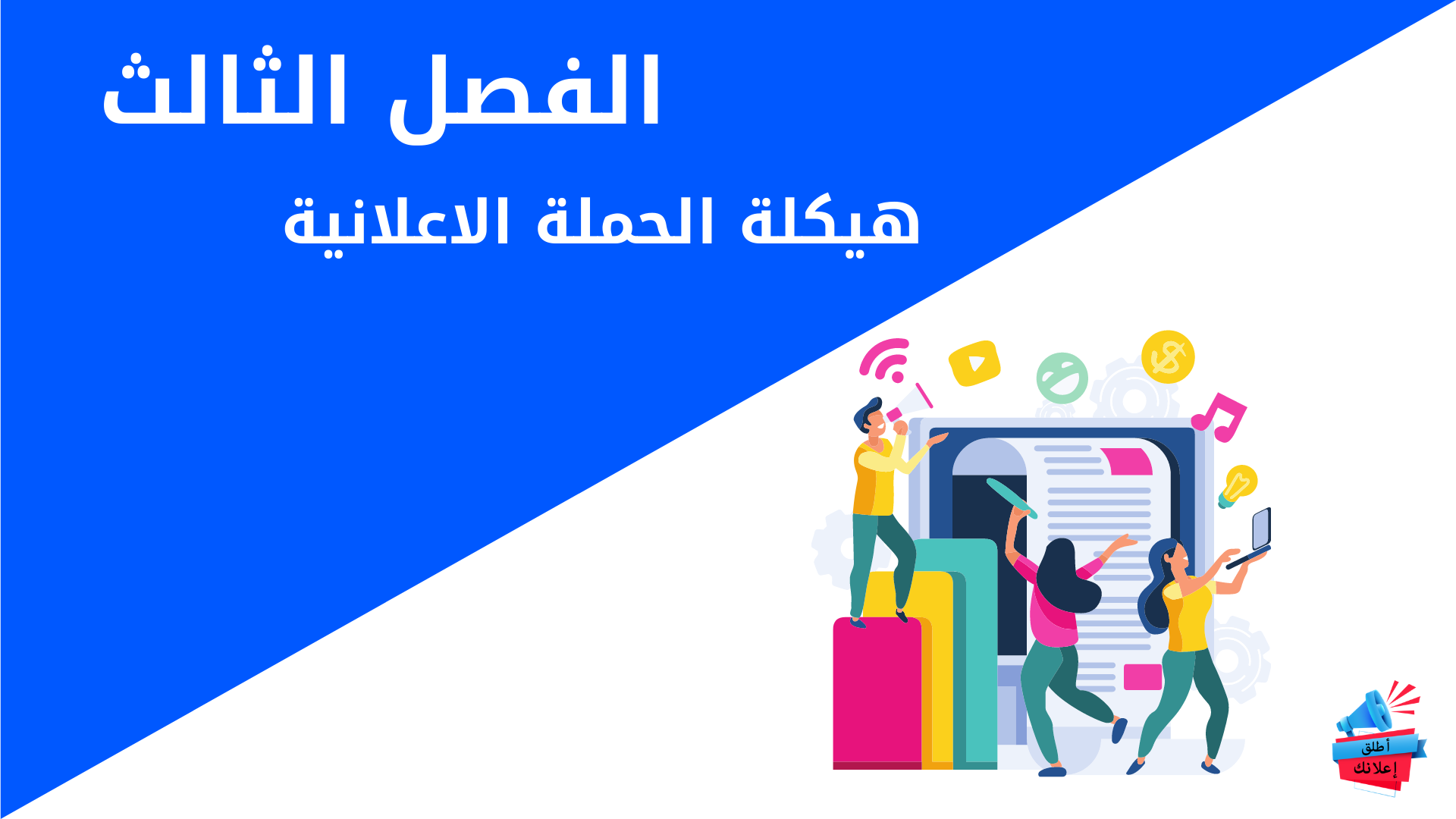 الفصل الثالث

هيكلة الحملة الاعلانية

أطلق
إعلانك